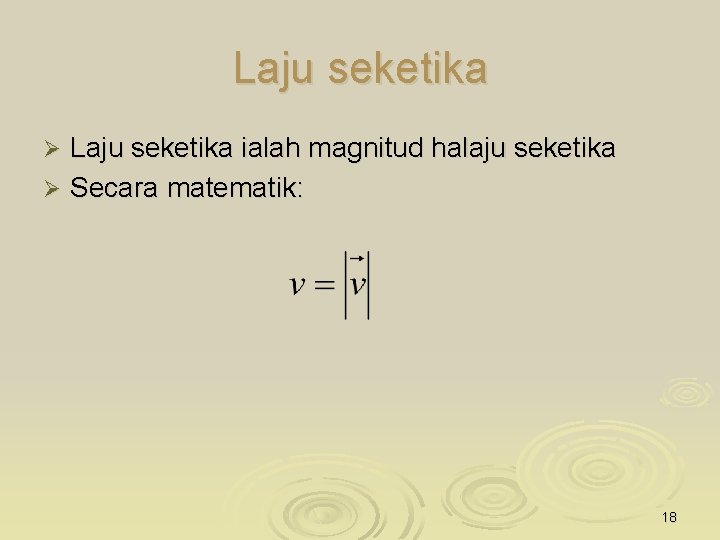 Laju seketika

➢ Laju seketika ialah magnitud halaju seketika
➢ Secara matematik:

$v = \left|\vec{v}\right|$

18